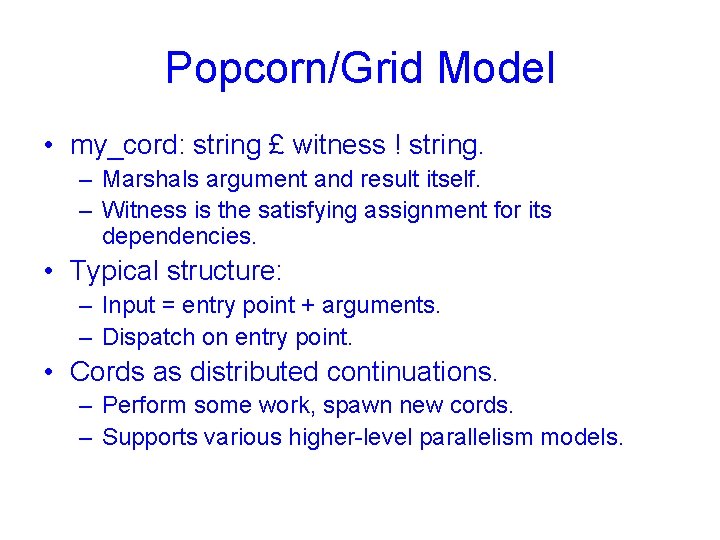 Popcorn/Grid Model

• my_cord: string £ witness ! string.
  – Marshals argument and result itself.
  – Witness is the satisfying assignment for its dependencies.
• Typical structure:
  – Input = entry point + arguments.
  – Dispatch on entry point.
• Cords as distributed continuations.
  – Perform some work, spawn new cords.
  – Supports various higher-level parallelism models.